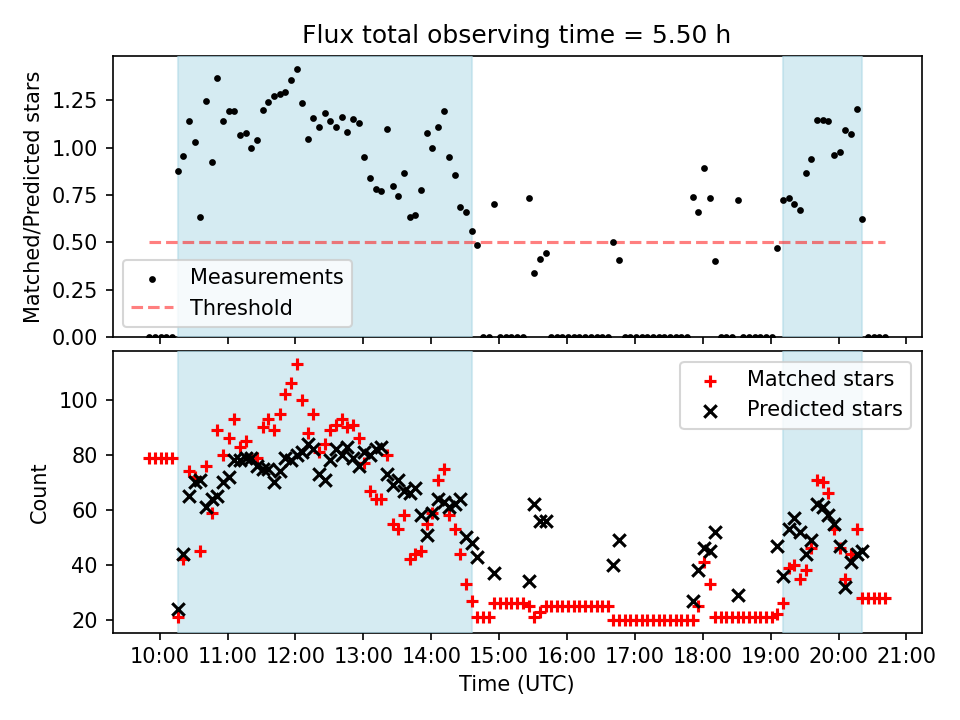 Flux total observing time = 5.50 h

Matched/Predicted stars

1.25
1.00
0.75
0.50
0.25
0.00

Measurements
Threshold

Count

100
80
60
40
20

Matched stars
Predicted stars

10:00 11:00 12:00 13:00 14:00 15:00 16:00 17:00 18:00 19:00 20:00 21:00
Time (UTC)